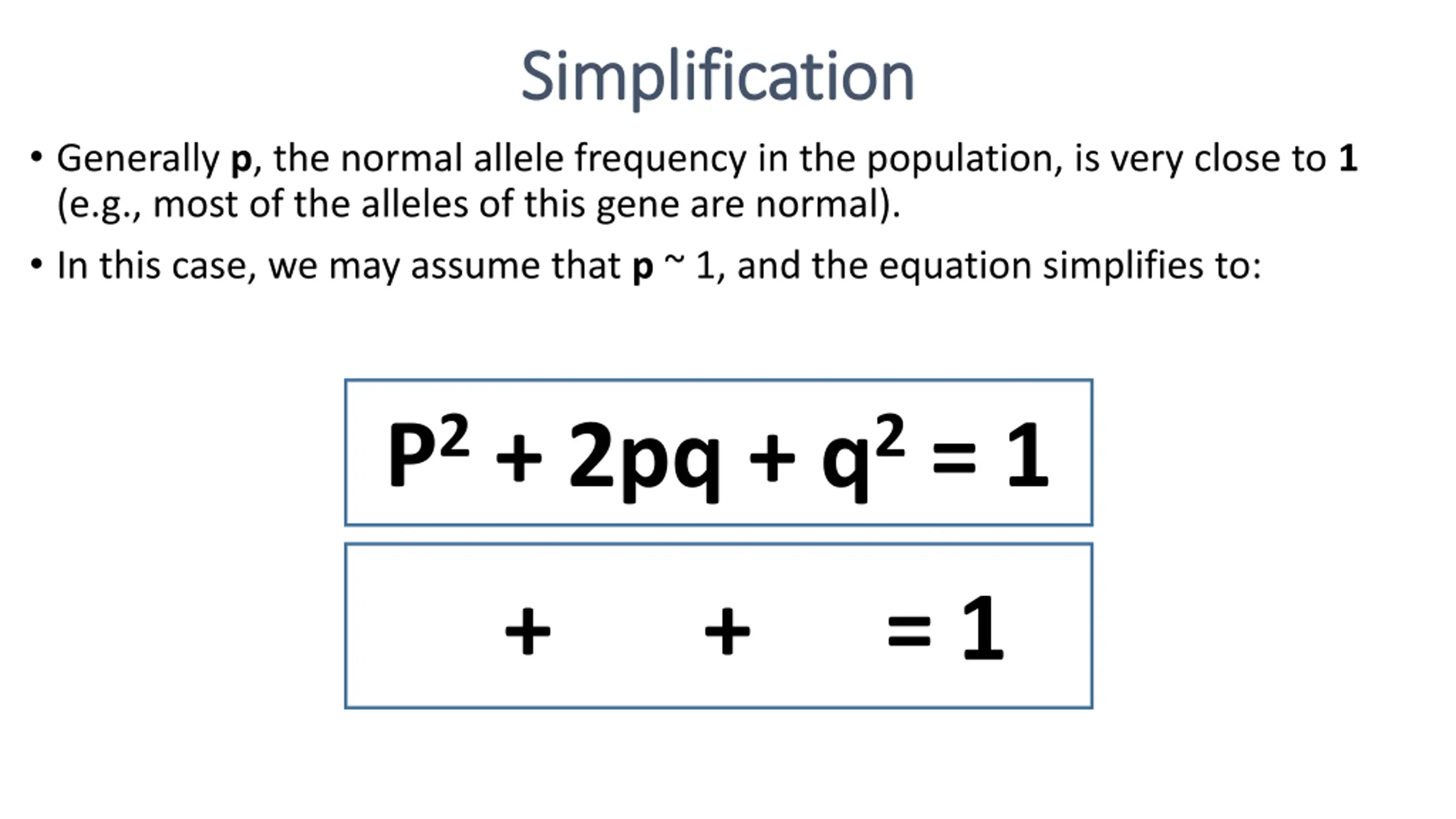 Simplification

• Generally **p**, the normal allele frequency in the population, is very close to **1** (e.g., most of the alleles of this gene are normal).

• In this case, we may assume that **p** ~ 1, and the equation simplifies to:

$P^2 + 2pq + q^2 = 1$

$+ \quad + \quad = 1$